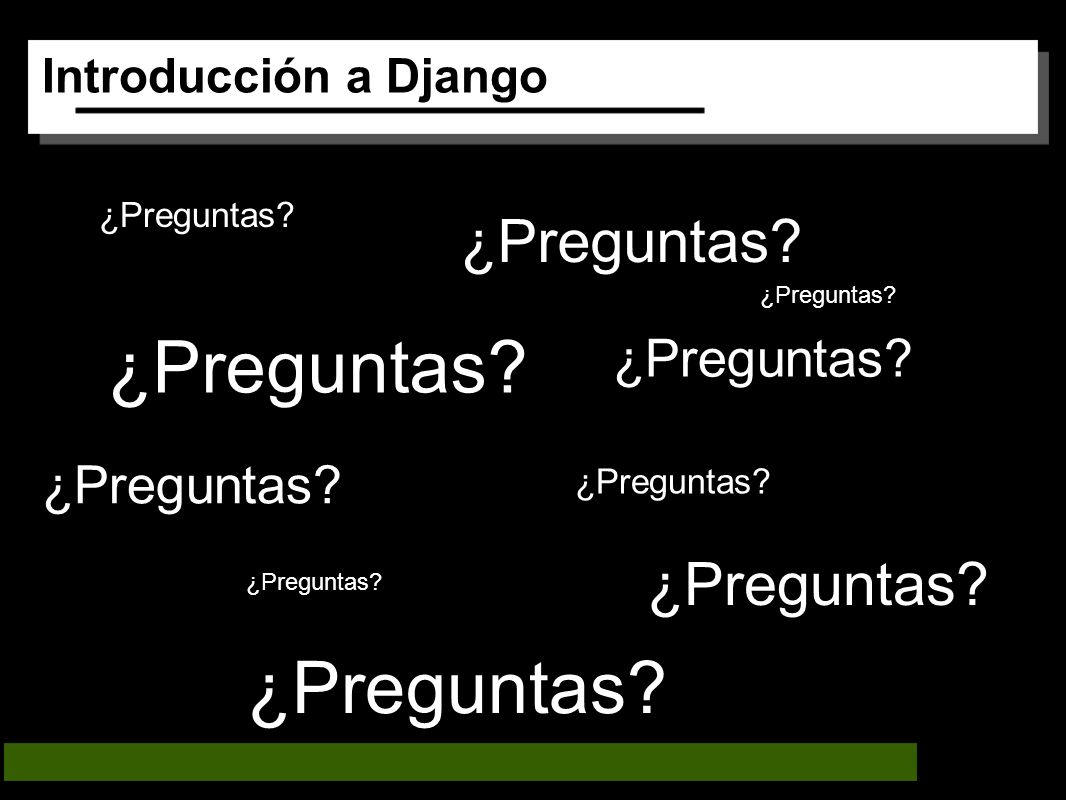 Introducción a Django

¿Preguntas?

¿Preguntas?

¿Preguntas?

¿Preguntas?

¿Preguntas?

¿Preguntas?

¿Preguntas?

¿Preguntas?

¿Preguntas?

¿Preguntas?